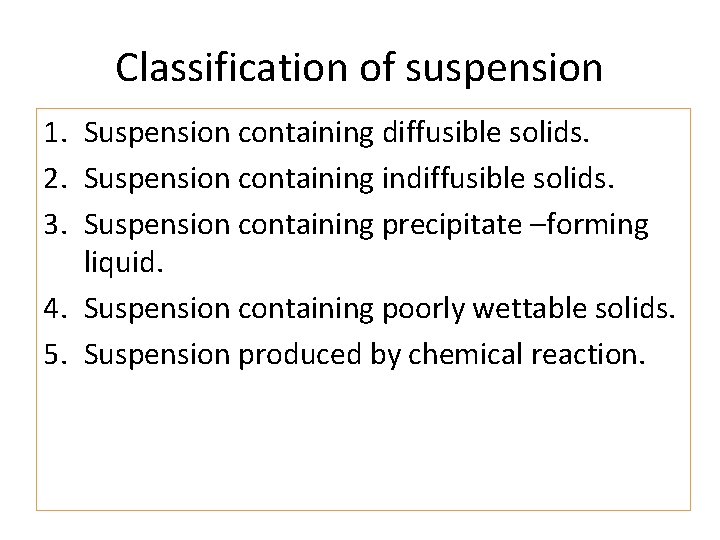 Classification of suspension

1. Suspension containing diffusible solids.
2. Suspension containing indiffusible solids.
3. Suspension containing precipitate –forming liquid.
4. Suspension containing poorly wettable solids.
5. Suspension produced by chemical reaction.